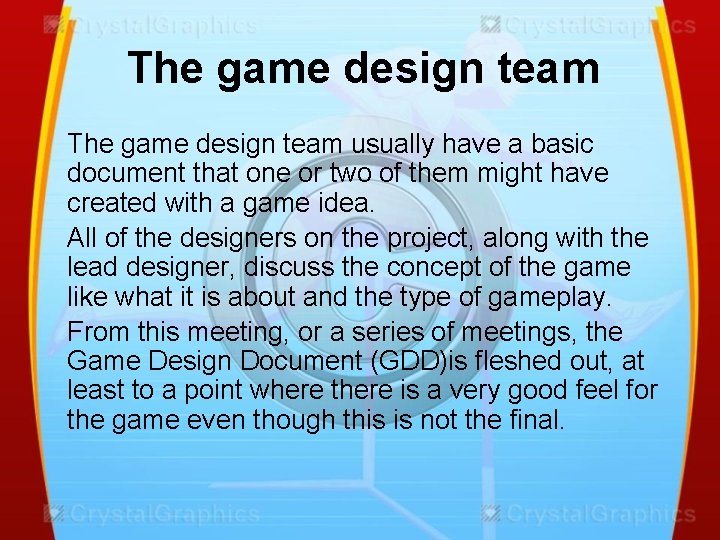 CrystalGraphics CrystalGraphics

The game design team

The game design team usually have a basic document that one or two of them might have created with a game idea.

All of the designers on the project, along with the lead designer, discuss the concept of the game like what it is about and the type of gameplay.

From this meeting, or a series of meetings, the Game Design Document (GDD)is fleshed out, at least to a point where there is a very good feel for the game even though this is not the final.

CrystalGraphics CrystalGraphics